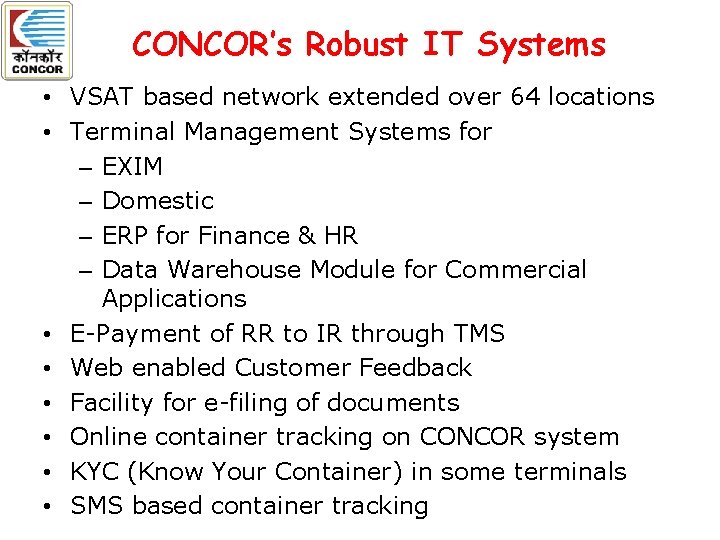 कॉनकॉर
CONCOR

CONCOR's Robust IT Systems

• VSAT based network extended over 64 locations
• Terminal Management Systems for
– EXIM
– Domestic
– ERP for Finance & HR
– Data Warehouse Module for Commercial Applications
• E-Payment of RR to IR through TMS
• Web enabled Customer Feedback
• Facility for e-filing of documents
• Online container tracking on CONCOR system
• KYC (Know Your Container) in some terminals
• SMS based container tracking